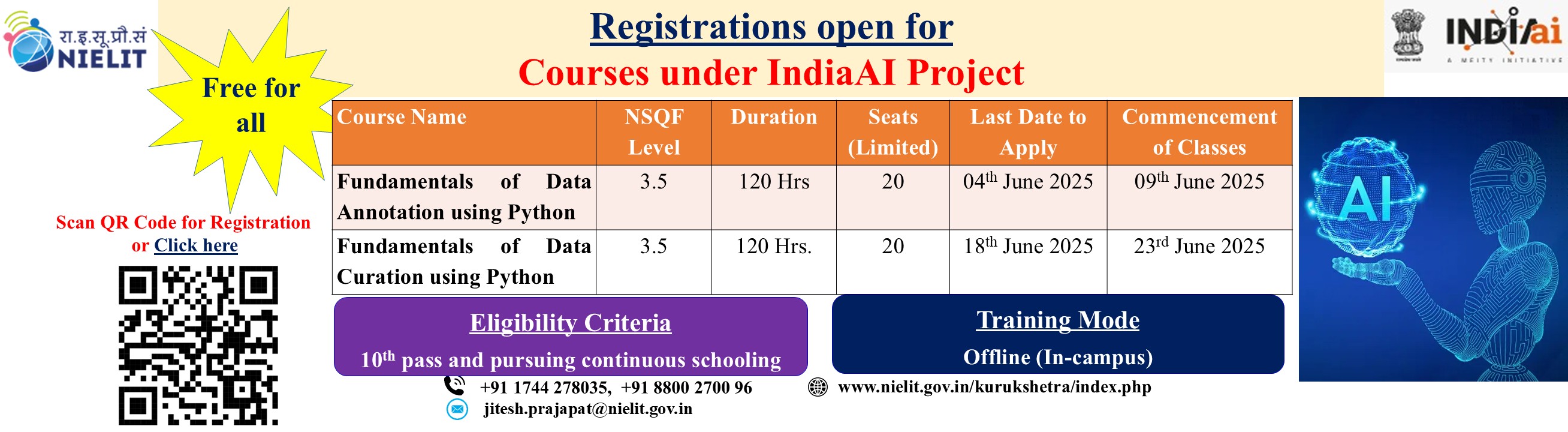 रा.इ.सू.प्रौ.सं
NIELIT

Free for all

Registrations open for
Courses under IndiaAI Project

INDIAai
A MEITY INITIATIVE

| Course Name | NSQF Level | Duration | Seats (Limited) | Last Date to Apply | Commencement of Classes |
|---|---|---|---|---|---|
| Fundamentals of Data Annotation using Python | 3.5 | 120 Hrs | 20 | 04$^{th}$ June 2025 | 09$^{th}$ June 2025 |
| Fundamentals of Data Curation using Python | 3.5 | 120 Hrs. | 20 | 18$^{th}$ June 2025 | 23$^{rd}$ June 2025 |

AI

Scan QR Code for Registration or Click here

Eligibility Criteria
10$^{th}$ pass and pursuing continuous schooling

Training Mode
Offline (In-campus)

+91 1744 278035, +91 8800 2700 96
jitesh.prajapat@nielit.gov.in
www.nielit.gov.in/kurukshetra/index.php